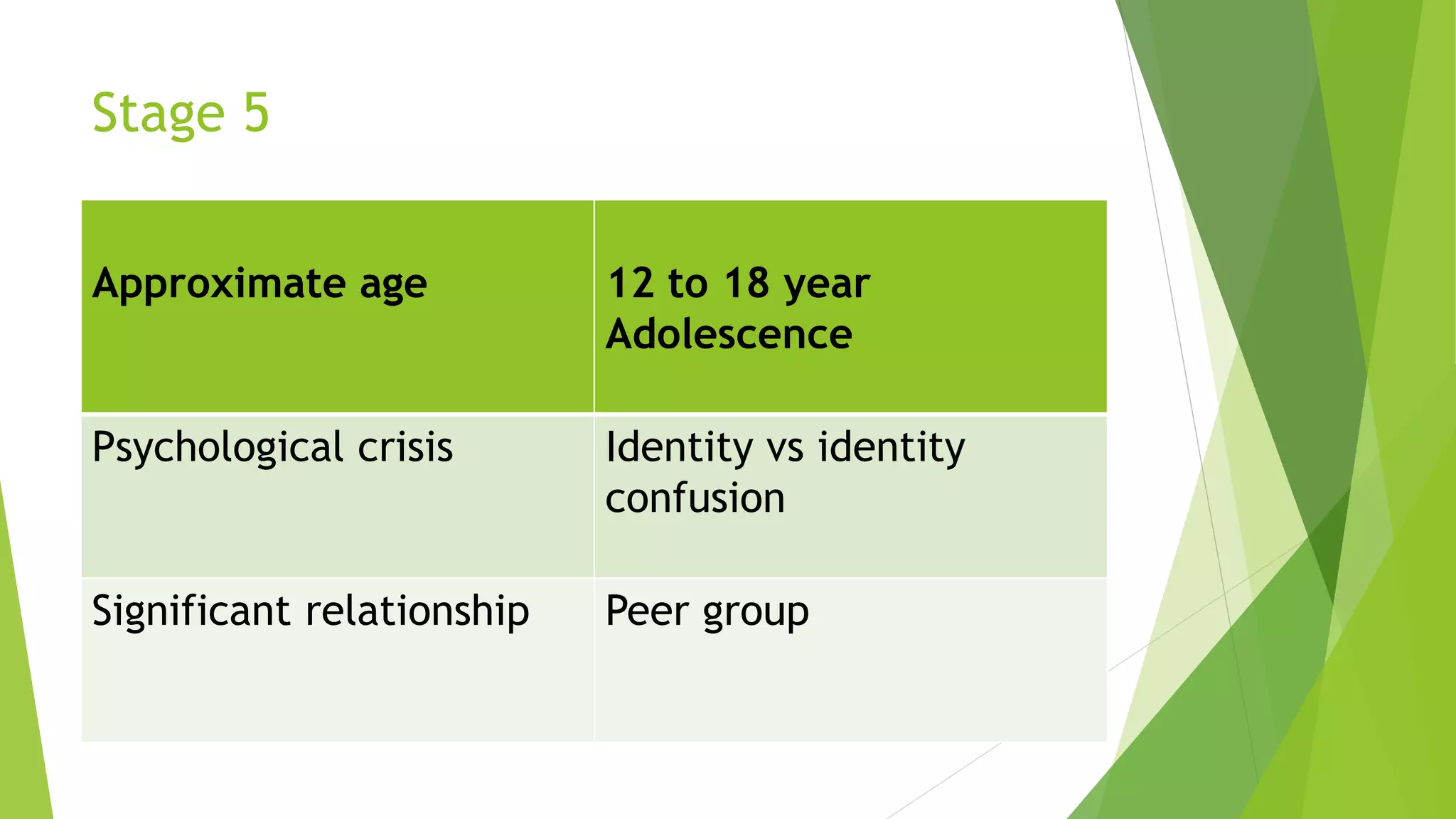 Stage 5

| Approximate age | 12 to 18 year Adolescence |
|---|---|
| Psychological crisis | Identity vs identity confusion |
| Significant relationship | Peer group |